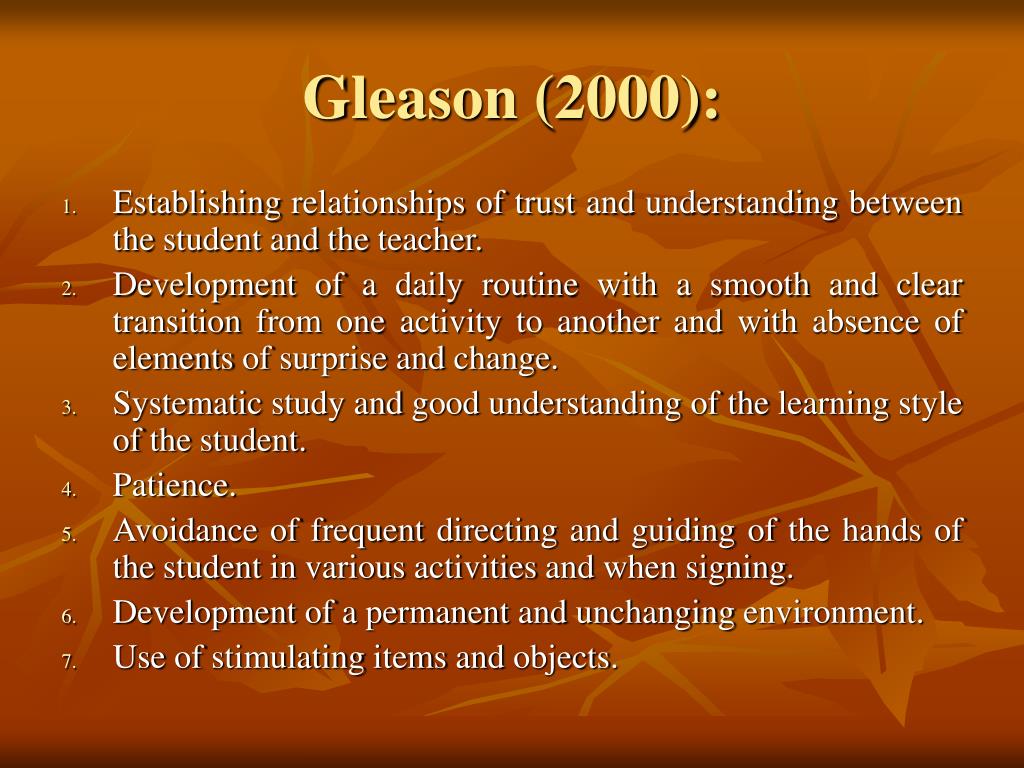 Gleason (2000):

1. Establishing relationships of trust and understanding between the student and the teacher.
2. Development of a daily routine with a smooth and clear transition from one activity to another and with absence of elements of surprise and change.
3. Systematic study and good understanding of the learning style of the student.
4. Patience.
5. Avoidance of frequent directing and guiding of the hands of the student in various activities and when signing.
6. Development of a permanent and unchanging environment.
7. Use of stimulating items and objects.